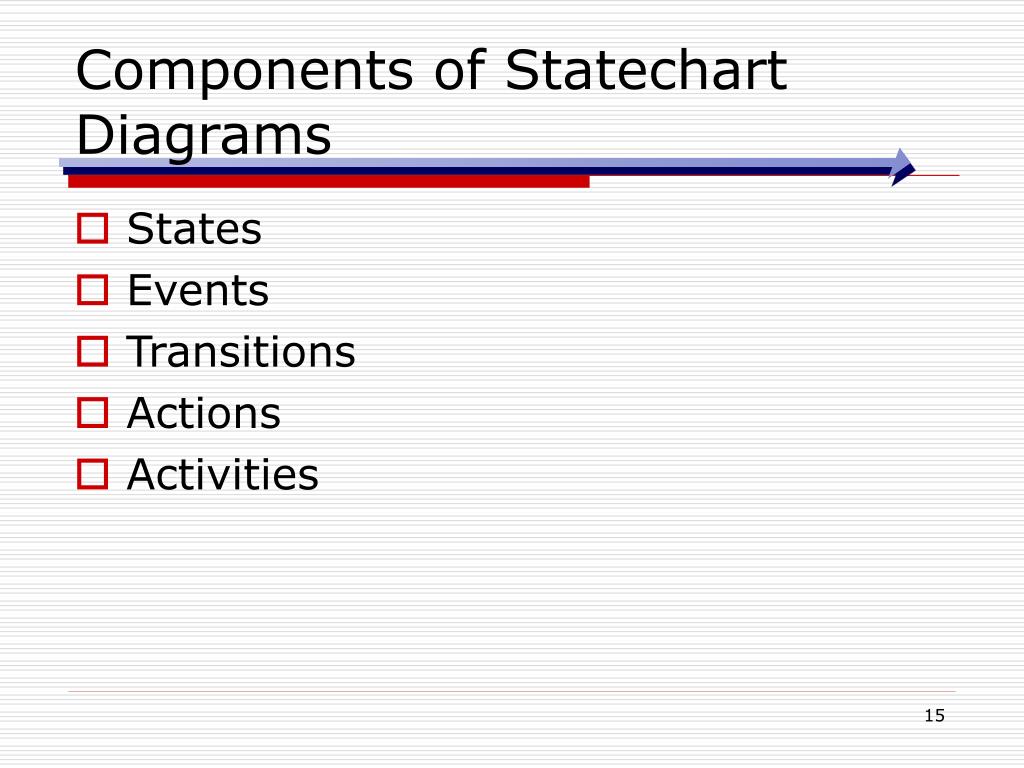 Components of Statechart Diagrams

States
Events
Transitions
Actions
Activities

15